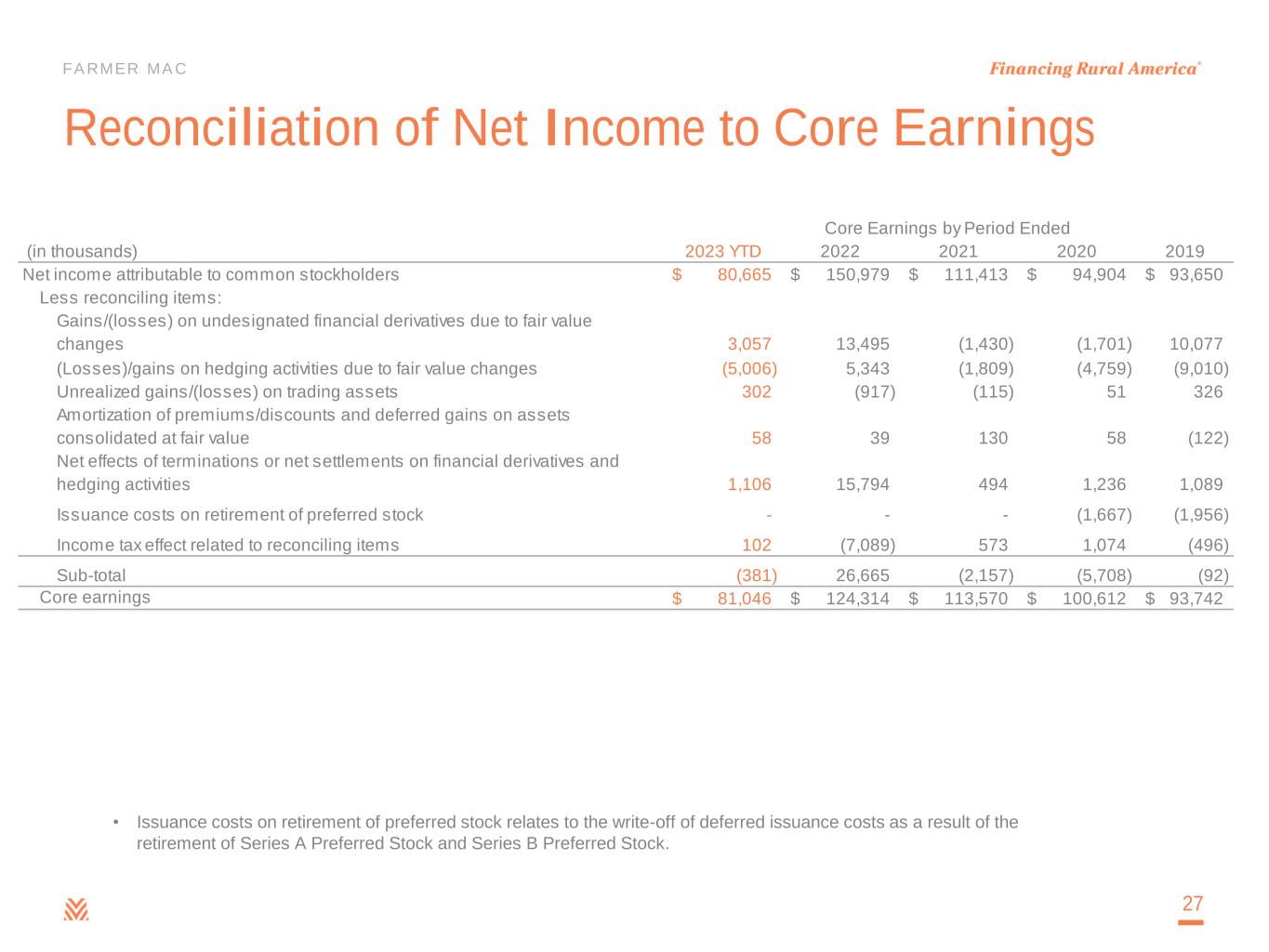 FARMER MAC

Financing Rural America®

Reconciliation of Net Income to Core Earnings

Core Earnings by Period Ended

| (in thousands) | 2023 YTD | 2022 | 2021 | 2020 | 2019 |
|---|---|---|---|---|---|
| Net income attributable to common stockholders | $ 80,665 | $ 150,979 | $ 111,413 | $ 94,904 | $ 93,650 |
| Less reconciling items: | | | | | |
| Gains/(losses) on undesignated financial derivatives due to fair value changes | 3,057 | 13,495 | (1,430) | (1,701) | 10,077 |
| (Losses)/gains on hedging activities due to fair value changes | (5,006) | 5,343 | (1,809) | (4,759) | (9,010) |
| Unrealized gains/(losses) on trading assets | 302 | (917) | (115) | 51 | 326 |
| Amortization of premiums/discounts and deferred gains on assets consolidated at fair value | 58 | 39 | 130 | 58 | (122) |
| Net effects of terminations or net settlements on financial derivatives and hedging activities | 1,106 | 15,794 | 494 | 1,236 | 1,089 |
| Issuance costs on retirement of preferred stock | - | - | - | (1,667) | (1,956) |
| Income tax effect related to reconciling items | 102 | (7,089) | 573 | 1,074 | (496) |
| Sub-total | (381) | 26,665 | (2,157) | (5,708) | (92) |
| Core earnings | $ 81,046 | $ 124,314 | $ 113,570 | $ 100,612 | $ 93,742 |

• Issuance costs on retirement of preferred stock relates to the write-off of deferred issuance costs as a result of the retirement of Series A Preferred Stock and Series B Preferred Stock.

27